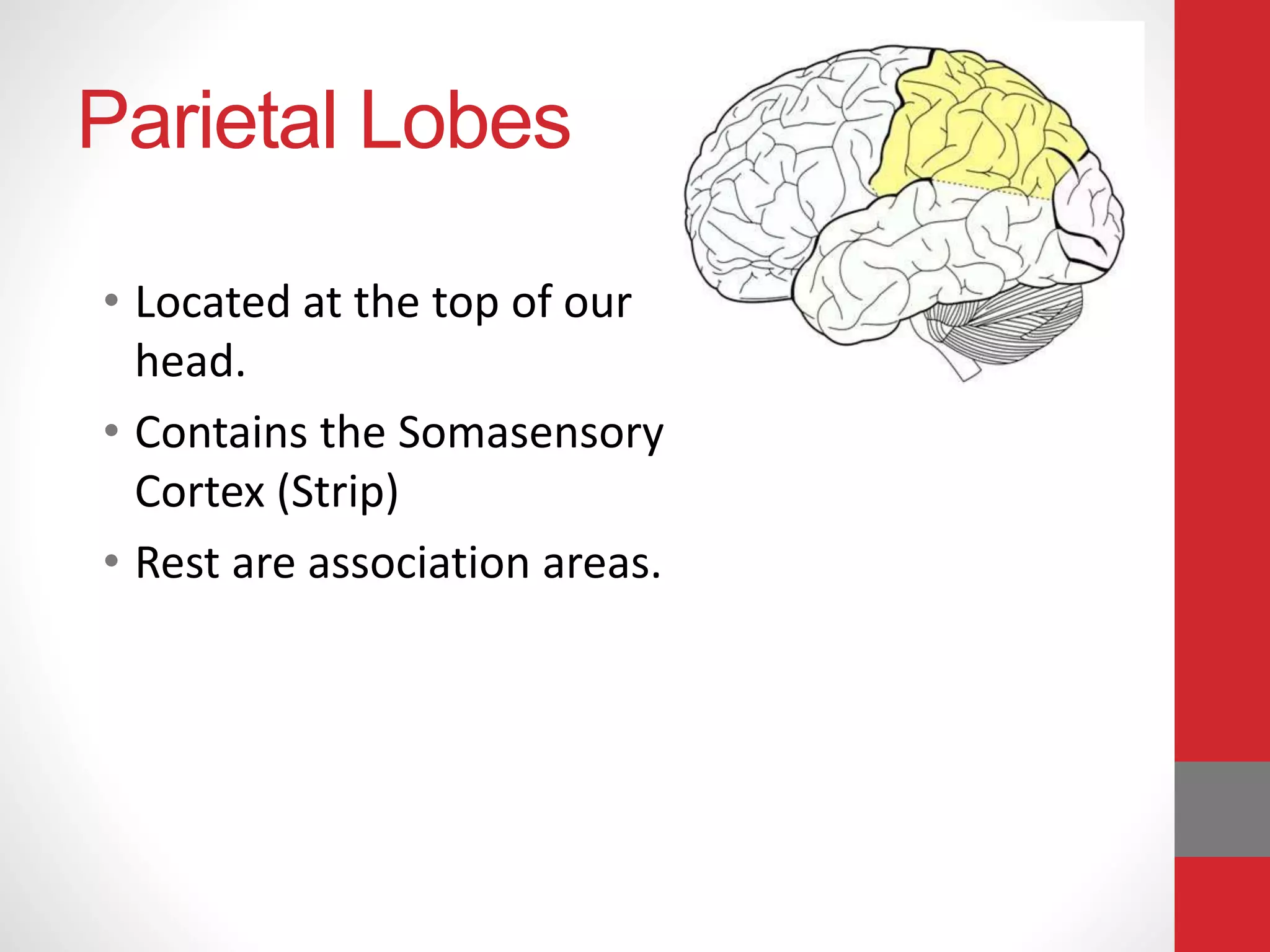 Parietal Lobes

• Located at the top of our head.

• Contains the Somasensory Cortex (Strip)

• Rest are association areas.